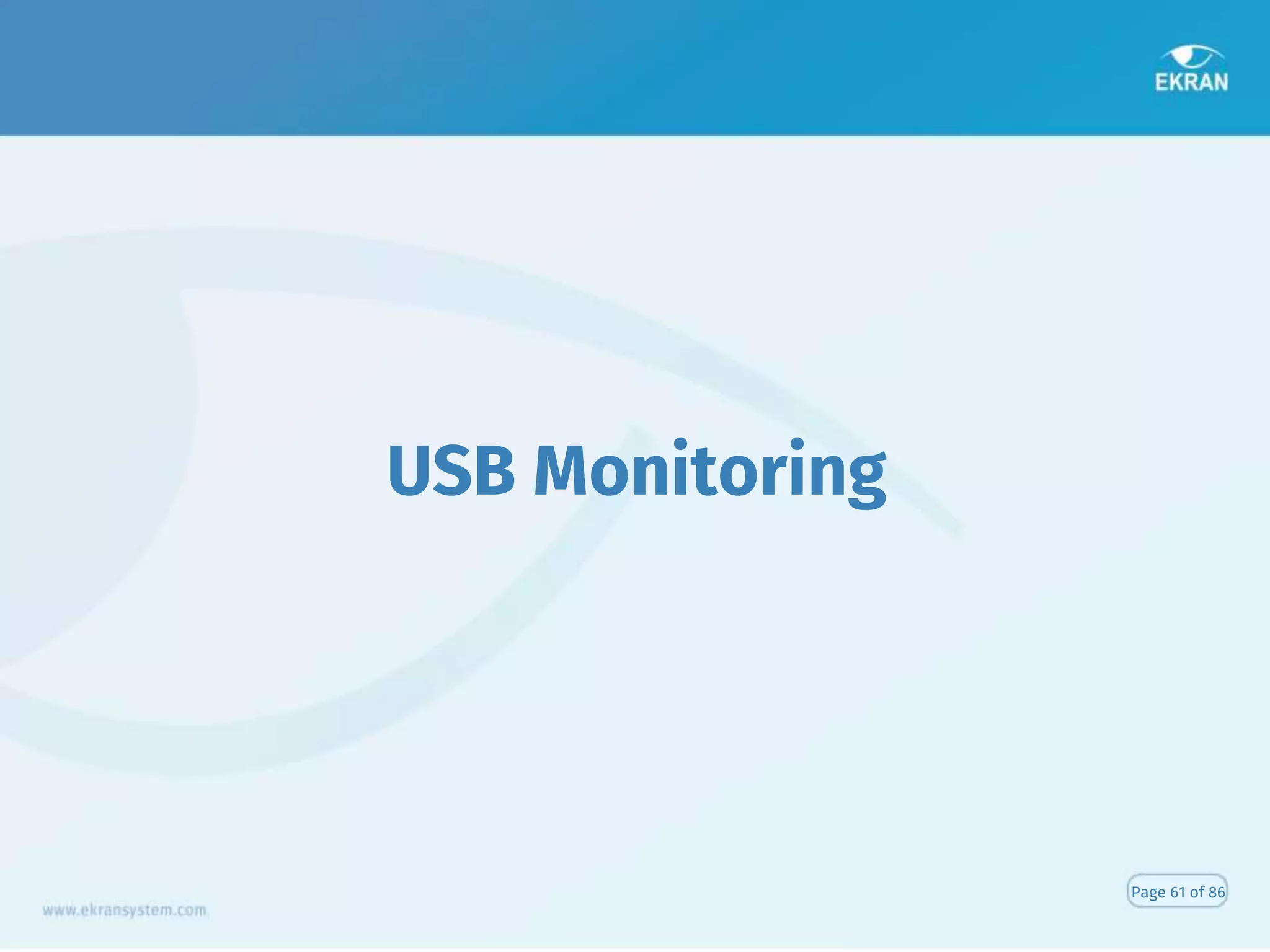 EKRAN

USB Monitoring

www.ekransystem.com

Page 61 of 86